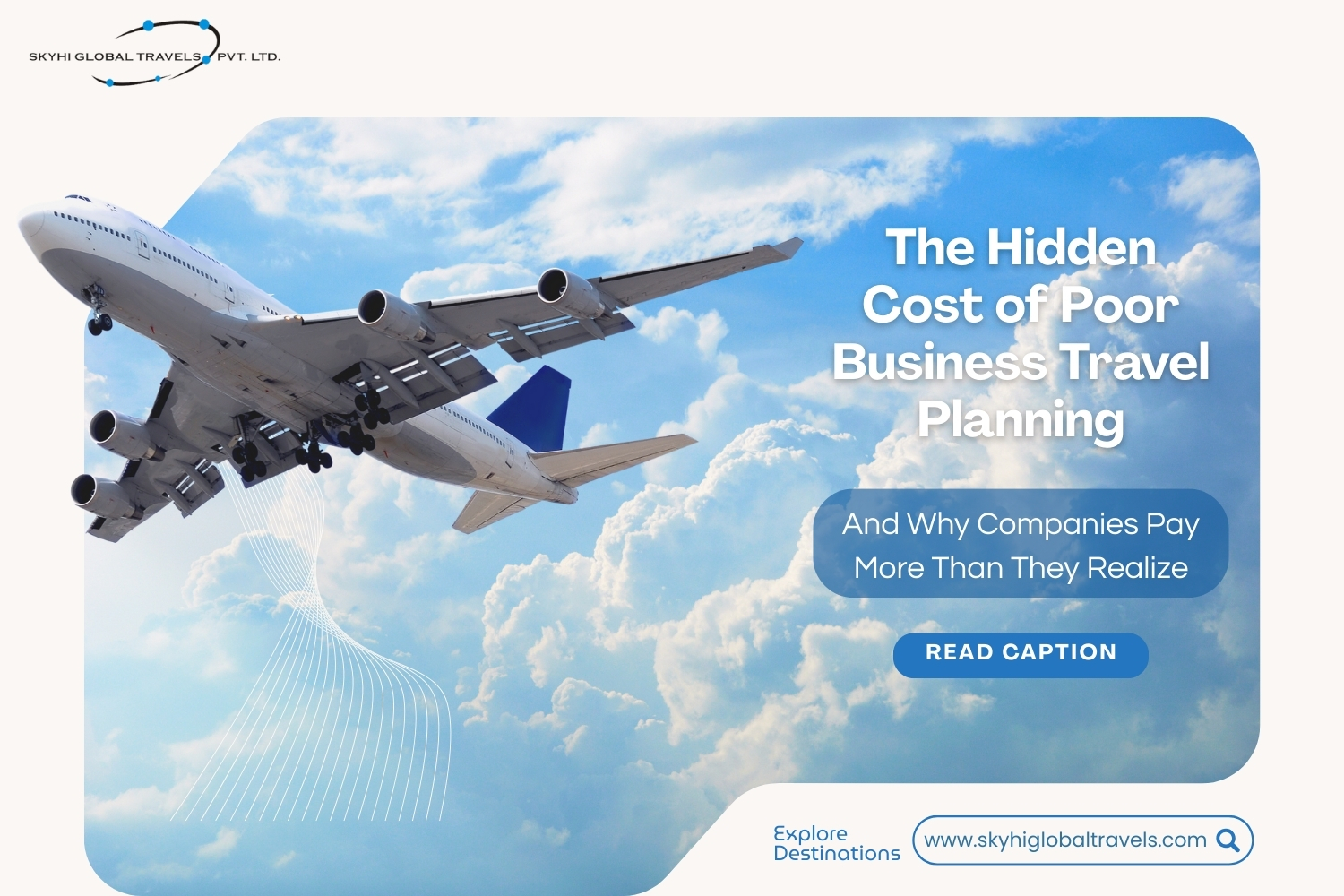 SKYHI GLOBAL TRAVELS PVT. LTD.

The Hidden Cost of Poor Business Travel Planning

And Why Companies Pay More Than They Realize

READ CAPTION

Explore Destinations

www.skyhiglobaltravels.com